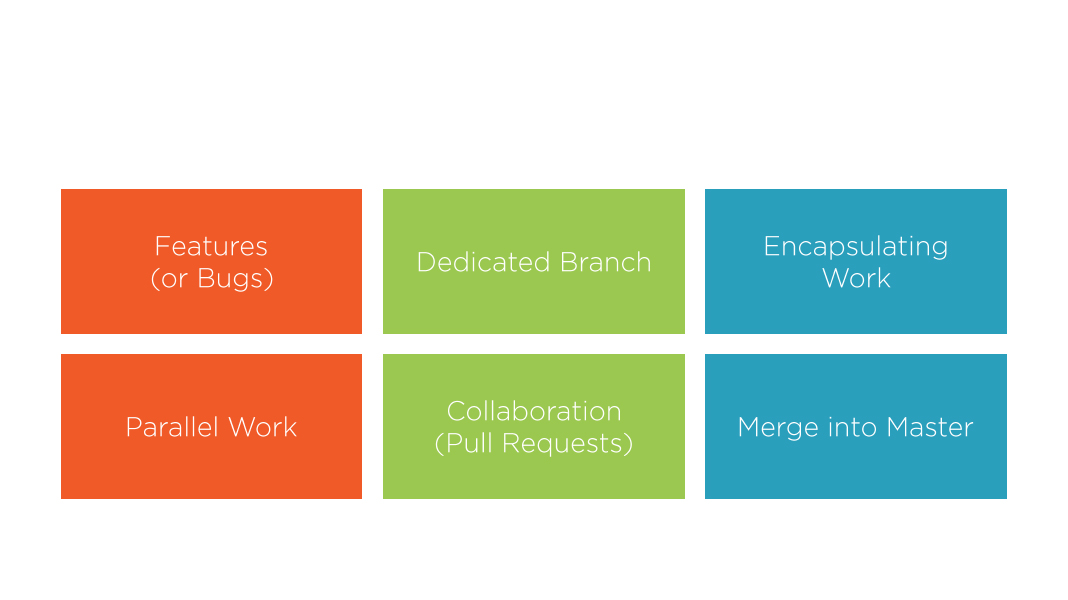 Features
(or Bugs)

Dedicated Branch

Encapsulating
Work

Parallel Work

Collaboration
(Pull Requests)

Merge into Master